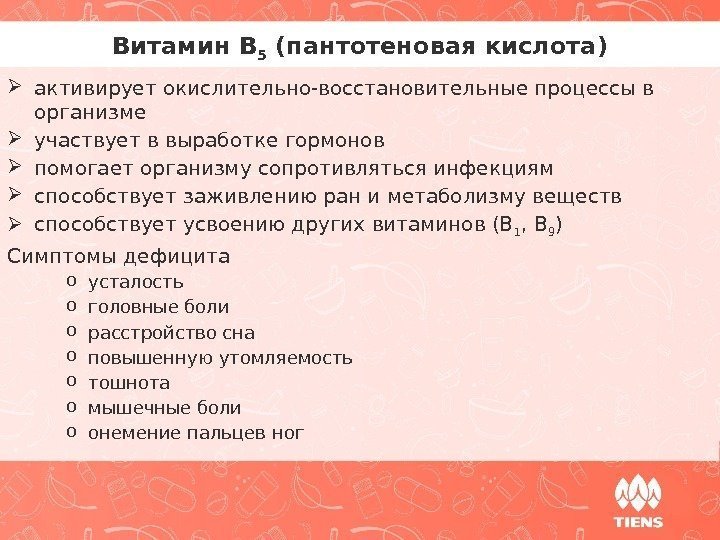 Витамин $B_5$ (пантотеновая кислота)

➢ активирует окислительно-восстановительные процессы в организме
➢ участвует в выработке гормонов
➢ помогает организму сопротивляться инфекциям
➢ способствует заживлению ран и метаболизму веществ
➢ способствует усвоению других витаминов ($B_1$, $B_9$)

Симптомы дефицита
o усталость
o головные боли
o расстройство сна
o повышенную утомляемость
o тошнота
o мышечные боли
o онемение пальцев ног

TIENS